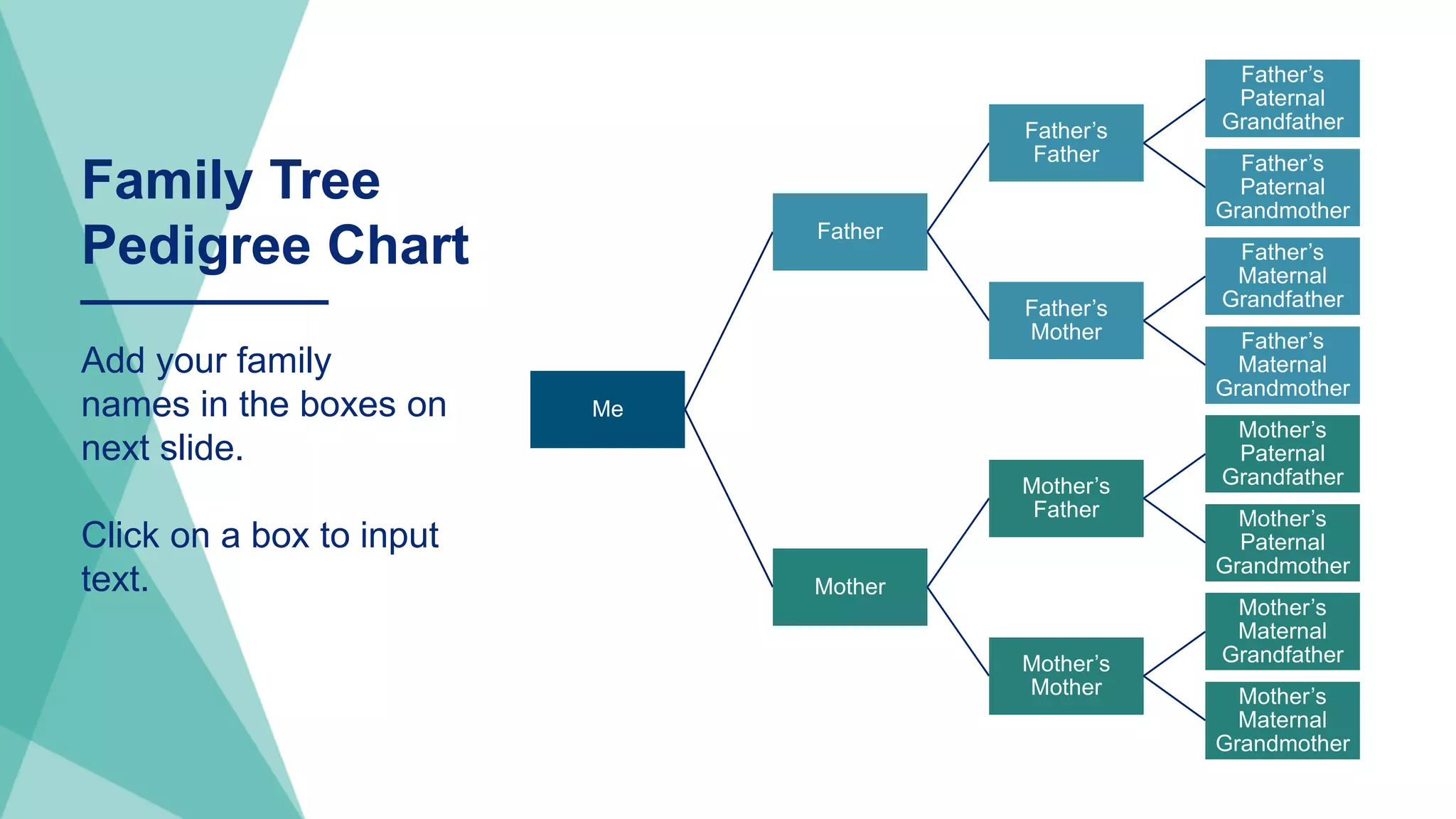 Family Tree Pedigree Chart

Add your family names in the boxes on next slide.

Click on a box to input text.

Me

Father

Mother

Father’s Father

Father’s Mother

Mother’s Father

Mother’s Mother

Father’s Paternal Grandfather

Father’s Paternal Grandmother

Father’s Maternal Grandfather

Father’s Maternal Grandmother

Mother’s Paternal Grandfather

Mother’s Paternal Grandmother

Mother’s Maternal Grandfather

Mother’s Maternal Grandmother